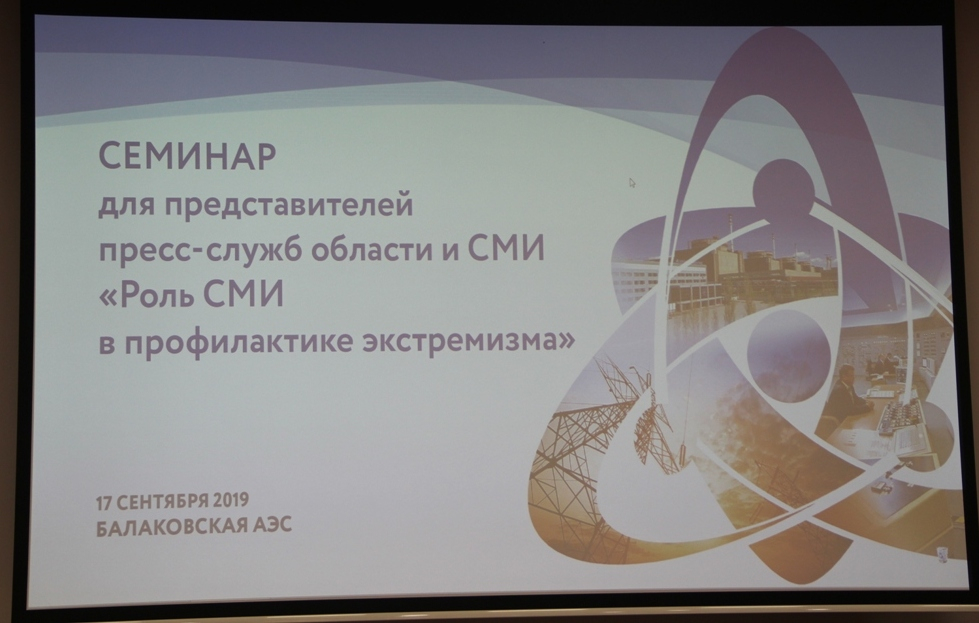 СЕМИНАР
для представителей
пресс-служб области и СМИ
«Роль СМИ
в профилактике экстремизма»

17 СЕНТЯБРЯ 2019
БАЛАКОВСКАЯ АЭС